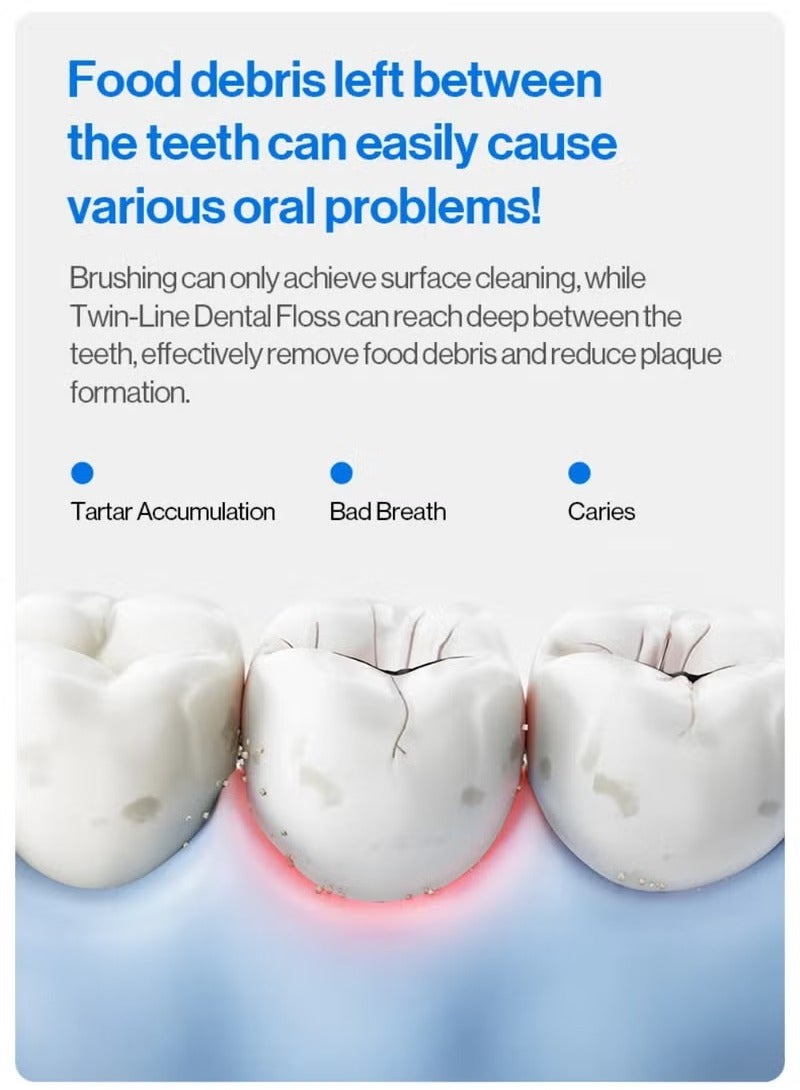 Food debris left between the teeth can easily cause various oral problems!

Brushing can only achieve surface cleaning, while Twin-Line Dental Floss can reach deep between the teeth, effectively remove food debris and reduce plaque formation.

Tartar Accumulation

Bad Breath

Caries